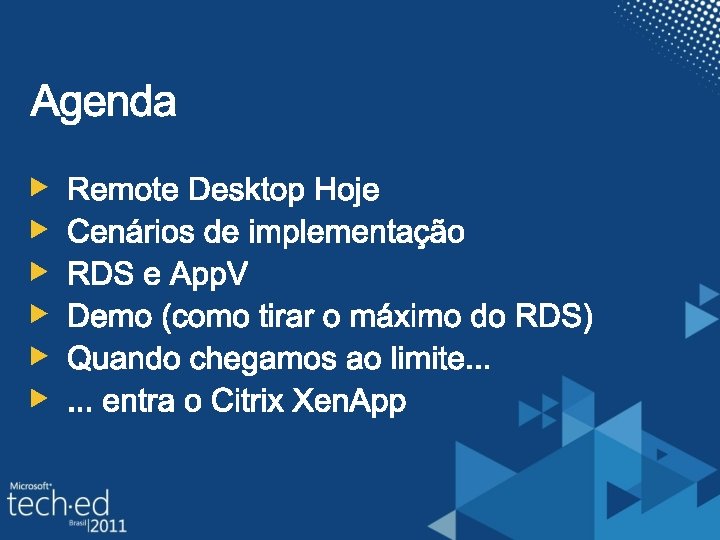 Agenda

Remote Desktop Hoje
Cenários de implementação
RDS e AppV
Demo (como tirar o máximo do RDS)
Quando chegamos ao limite...
... entra o Citrix XenApp

Microsoft
tech·ed
Brasil 2011